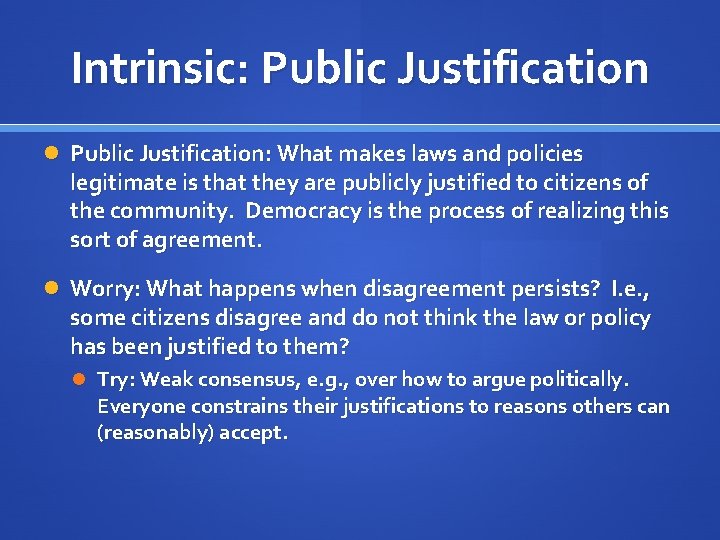 Intrinsic: Public Justification

Public Justification: What makes laws and policies legitimate is that they are publicly justified to citizens of the community. Democracy is the process of realizing this sort of agreement.

Worry: What happens when disagreement persists? I.e., some citizens disagree and do not think the law or policy has been justified to them?

Try: Weak consensus, e.g., over how to argue politically. Everyone constrains their justifications to reasons others can (reasonably) accept.